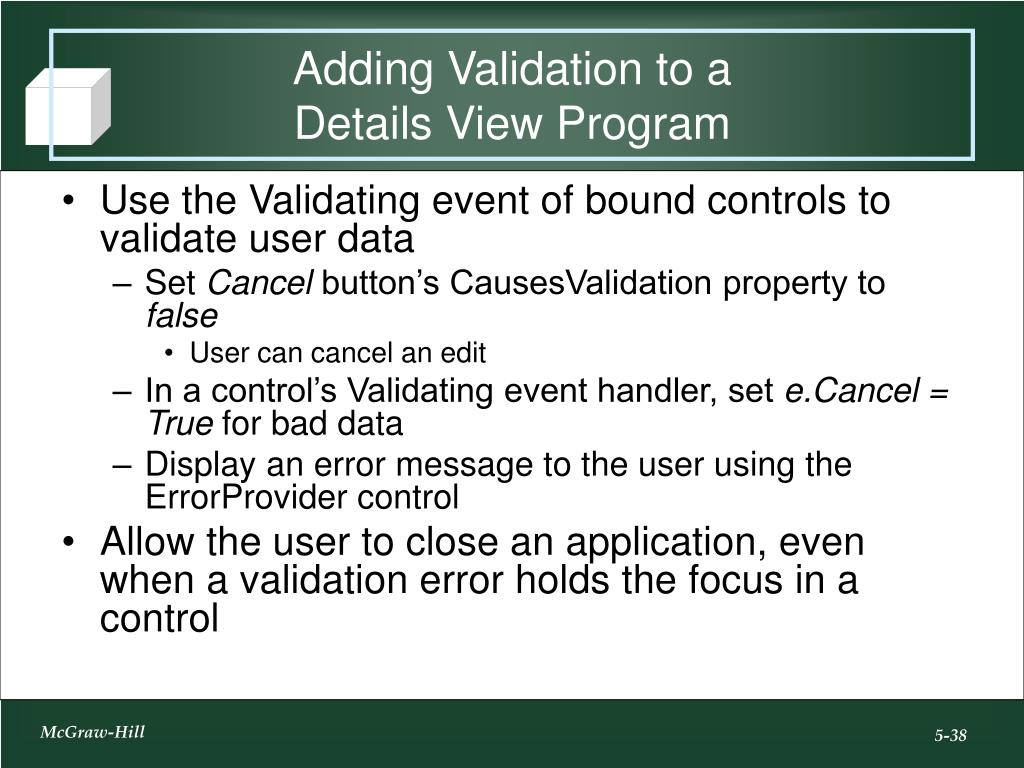 Adding Validation to a Details View Program

• Use the Validating event of bound controls to validate user data
– Set Cancel button's CausesValidation property to false
• User can cancel an edit
– In a control's Validating event handler, set e.Cancel = True for bad data
– Display an error message to the user using the ErrorProvider control
• Allow the user to close an application, even when a validation error holds the focus in a control

McGraw-Hill

5-38